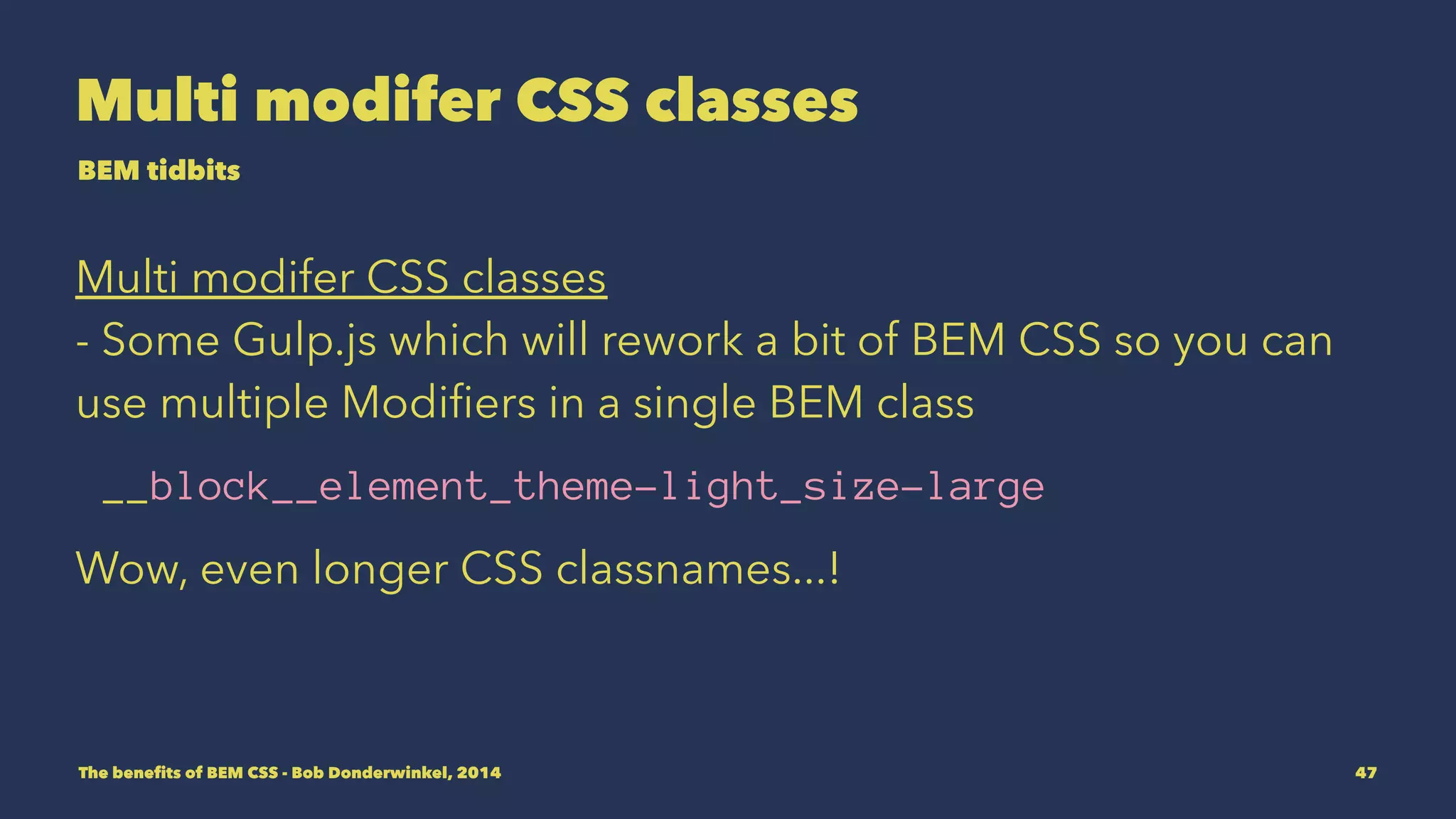 Multi modifer CSS classes

BEM tidbits

Multi modifer CSS classes
- Some Gulp.js which will rework a bit of BEM CSS so you can use multiple Modifiers in a single BEM class

__block__element_theme-light_size-large

Wow, even longer CSS classnames...!

The benefits of BEM CSS - Bob Donderwinkel, 2014

47